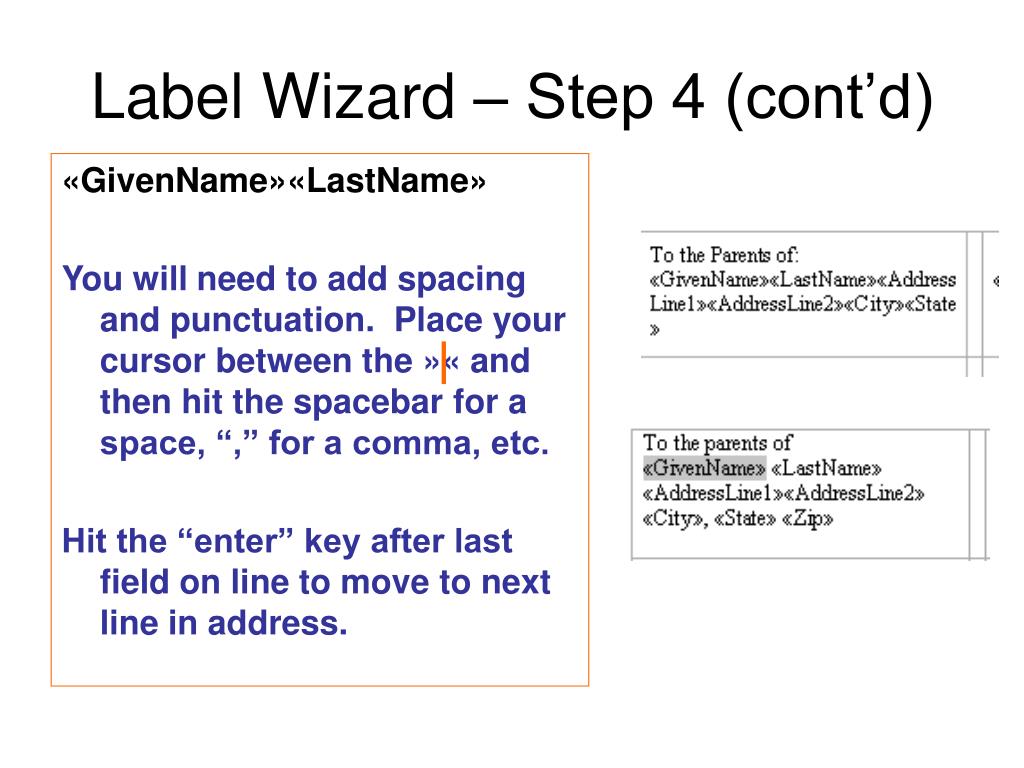 Label Wizard – Step 4 (cont'd)

«GivenName»«LastName»

You will need to add spacing and punctuation. Place your cursor between the »« and then hit the spacebar for a space, "," for a comma, etc.

Hit the "enter" key after last field on line to move to next line in address.

To the Parents of: «GivenName»«LastName»«AddressLine1»«AddressLine2»«City»«State»

«

To the parents of
«GivenName» «LastName»
«AddressLine1»«AddressLine2»
«City», «State» «Zip»